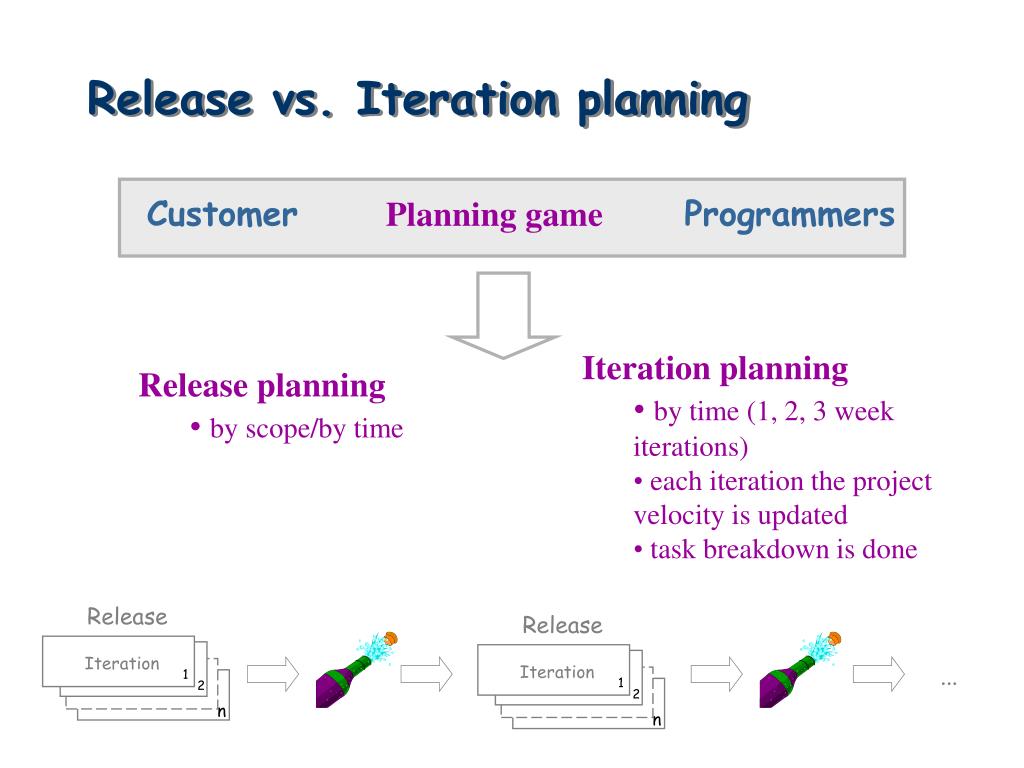 Release vs. Iteration planning

Customer Planning game Programmers

Release planning
• by scope/by time

Iteration planning
• by time (1, 2, 3 week iterations)
• each iteration the project velocity is updated
• task breakdown is done

Release
Iteration 1 2 n

Release
Iteration 1 2 n

...